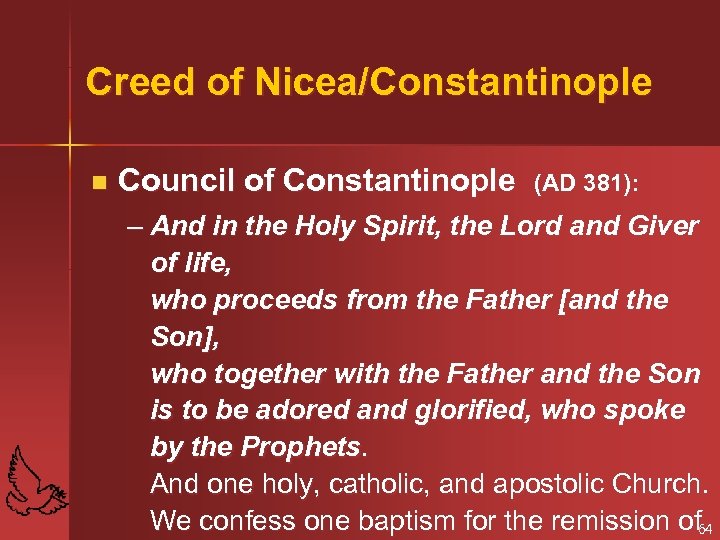 Creed of Nicea/Constantinople

Council of Constantinople (AD 381):

– And in the Holy Spirit, the Lord and Giver of life, who proceeds from the Father [and the Son], who together with the Father and the Son is to be adored and glorified, who spoke by the Prophets. And one holy, catholic, and apostolic Church. We confess one baptism for the remission of

64